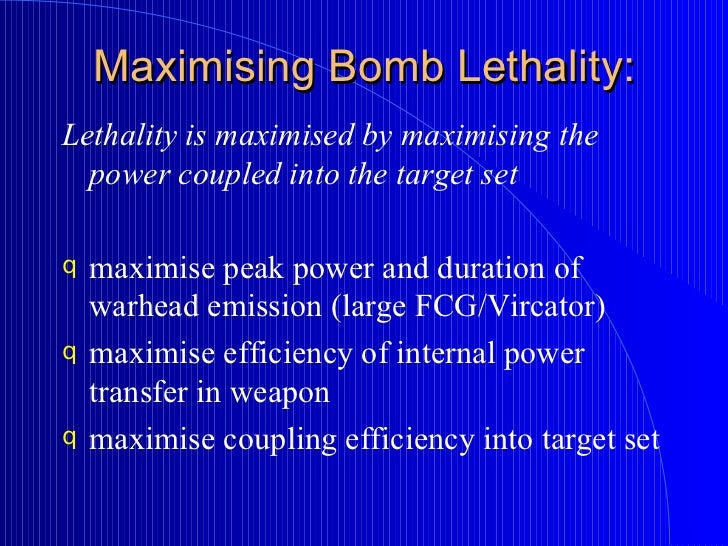 Maximising Bomb Lethality:

Lethality is maximised by maximising the power coupled into the target set

q maximise peak power and duration of warhead emission (large FCG/Vircator)
q maximise efficiency of internal power transfer in weapon
q maximise coupling efficiency into target set